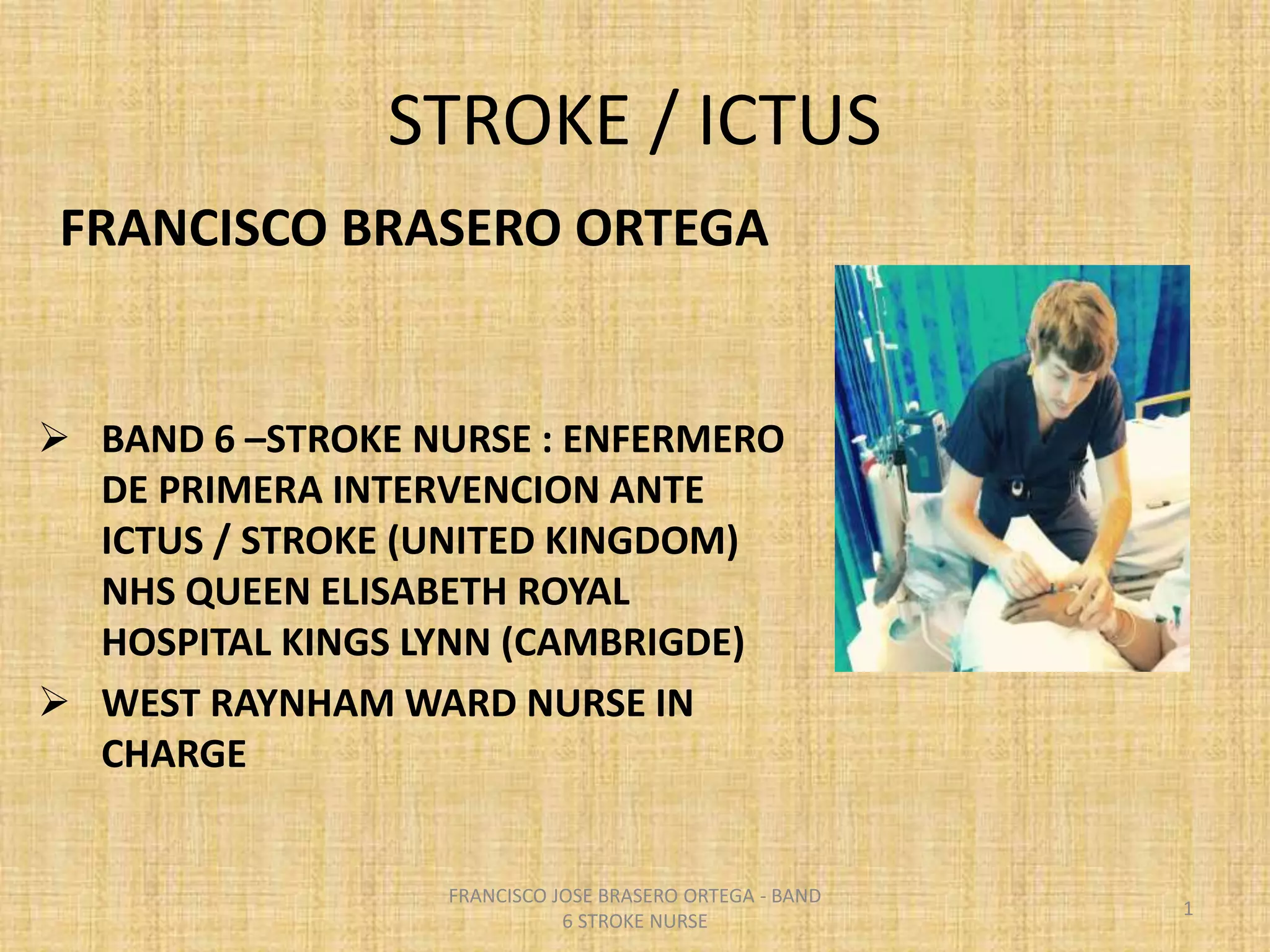 STROKE / ICTUS

FRANCISCO BRASERO ORTEGA

➢ BAND 6 –STROKE NURSE : ENFERMERO DE PRIMERA INTERVENCION ANTE ICTUS / STROKE (UNITED KINGDOM) NHS QUEEN ELISABETH ROYAL HOSPITAL KINGS LYNN (CAMBRIGDE)

➢ WEST RAYNHAM WARD NURSE IN CHARGE

FRANCISCO JOSE BRASERO ORTEGA - BAND 6 STROKE NURSE

1